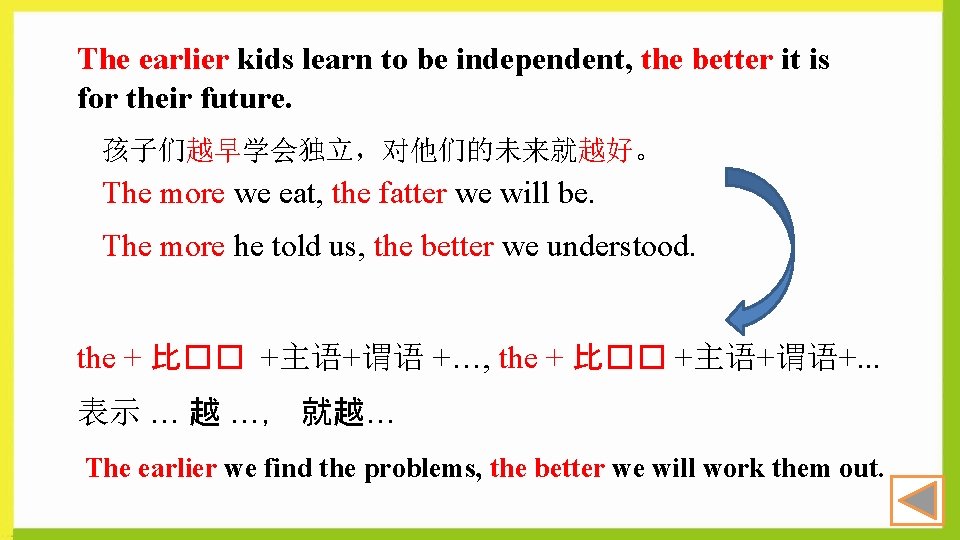 The earlier kids learn to be independent, the better it is for their future.

孩子们越早学会独立，对他们的未来就越好。

The more we eat, the fatter we will be.

The more he told us, the better we understood.

the + 比□□ +主语+谓语 +…, the + 比□□ +主语+谓语+...

表示 … 越 …， 就越…

The earlier we find the problems, the better we will work them out.